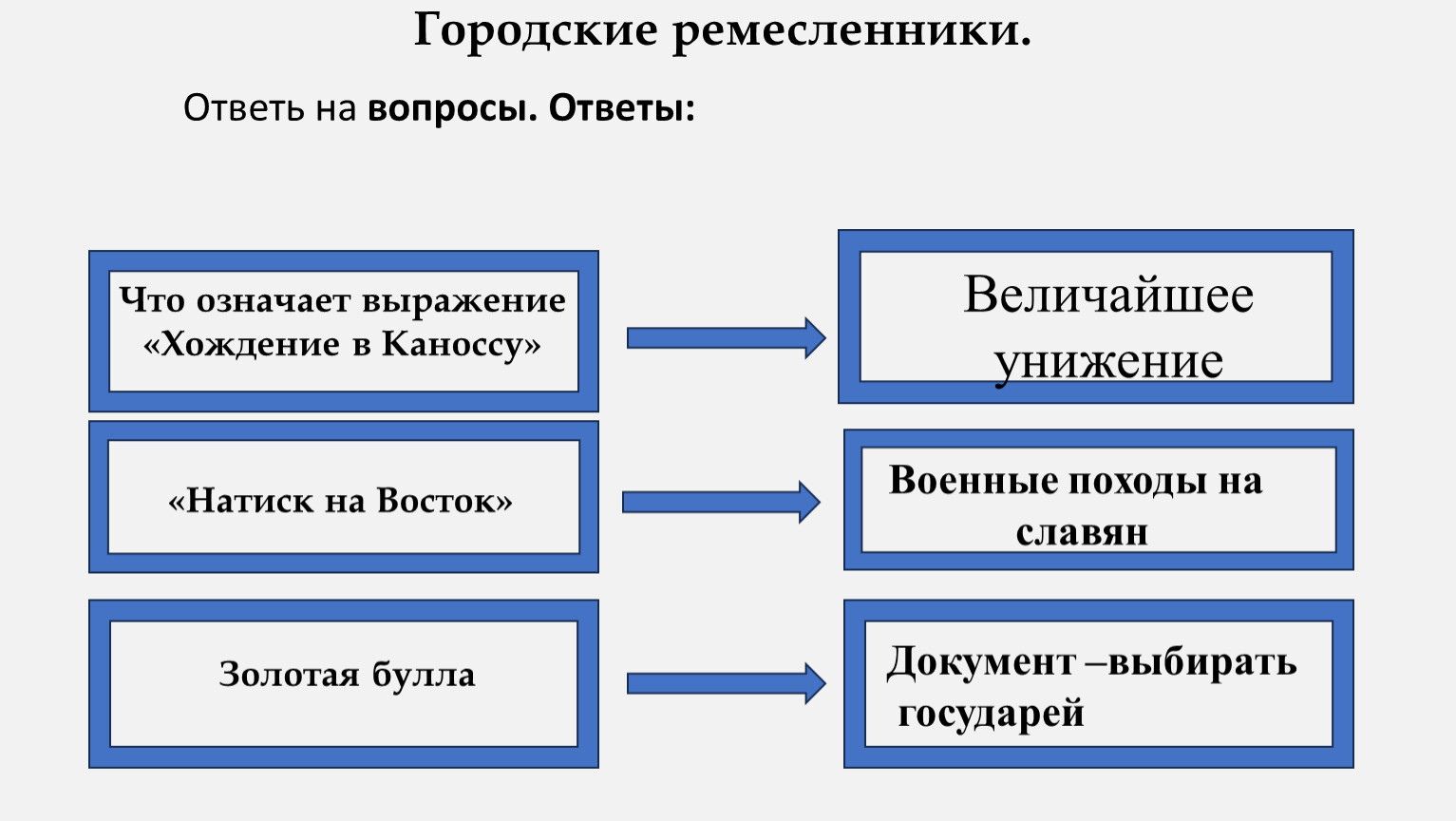 Городские ремесленники.

Ответь на вопросы. Ответы:

Что означает выражение «Хождение в Каноссу»

Величайшее унижение

«Натиск на Восток»

Военные походы на славян

Золотая булла

Документ –выбирать государей